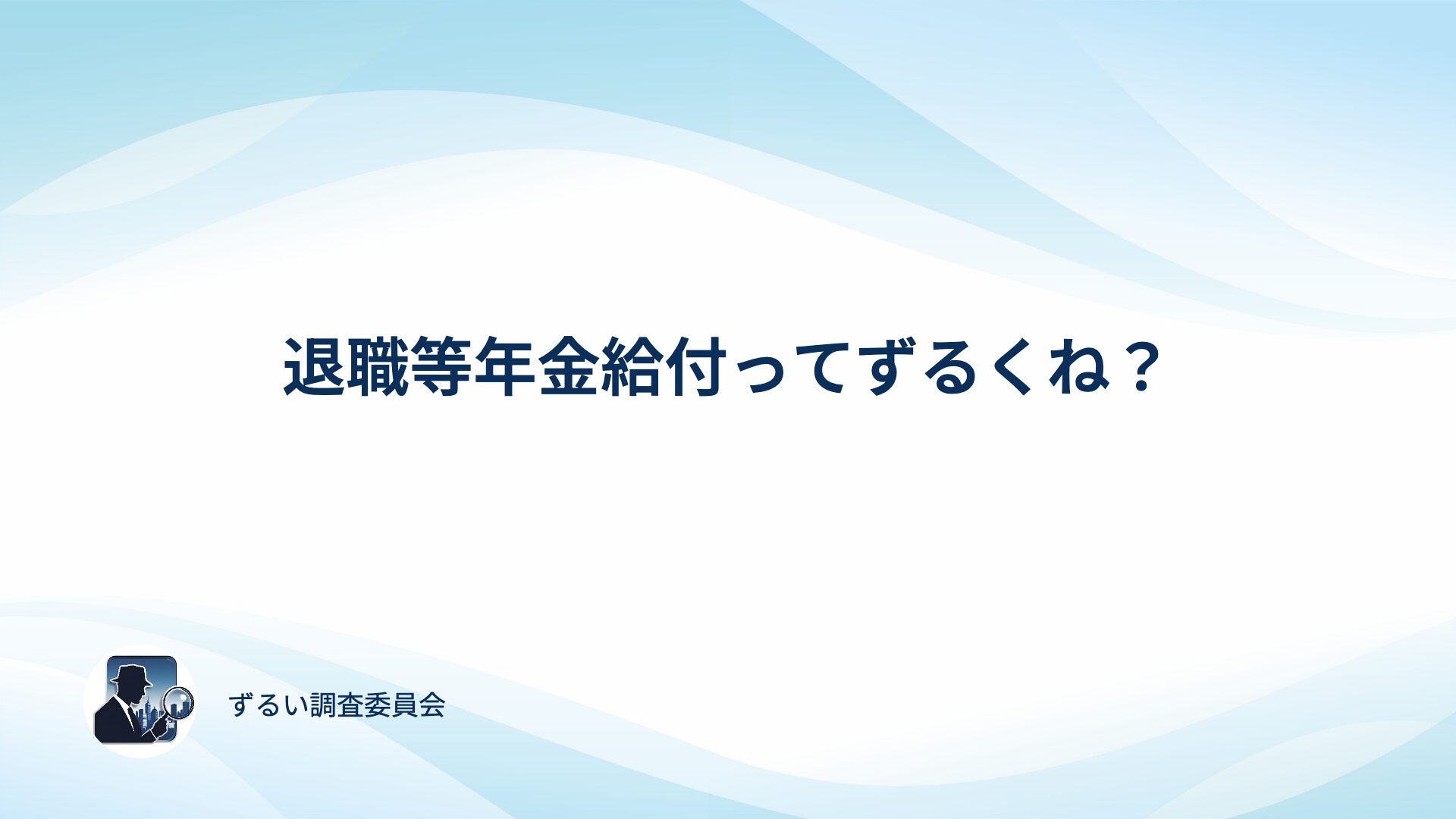 退職等年金給付ってずるくね？

ずるい調査委員会